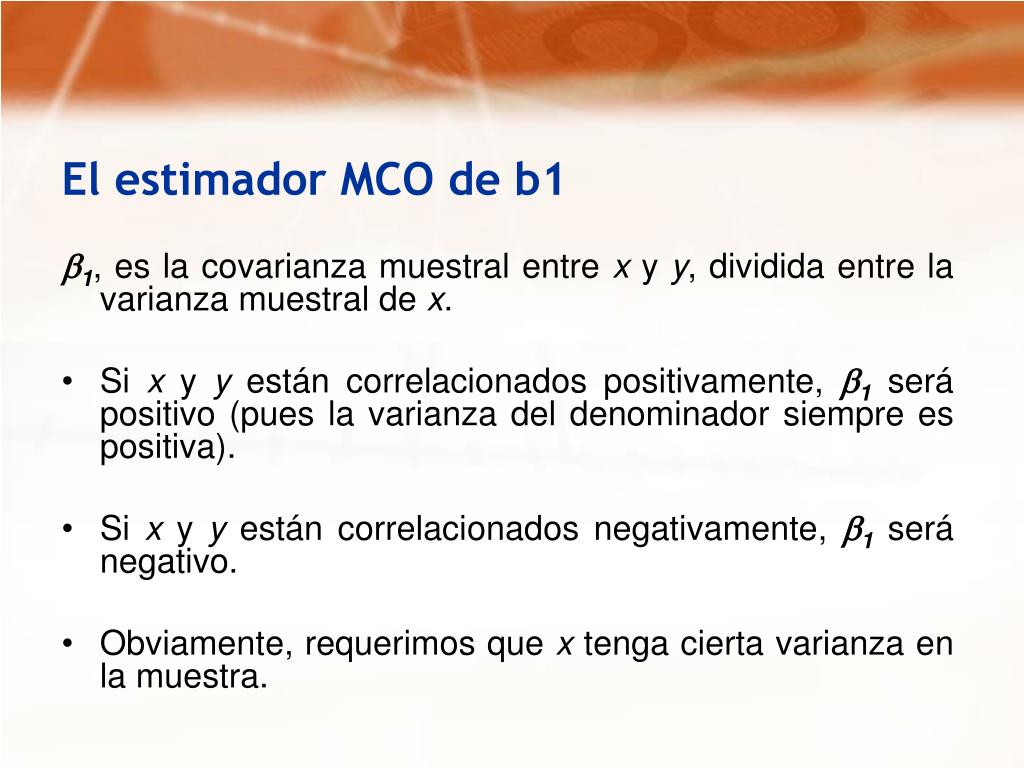 El estimador MCO de b1

$\beta_1$, es la covarianza muestral entre $x$ y $y$, dividida entre la varianza muestral de $x$.

• Si $x$ y $y$ están correlacionados positivamente, $\beta_1$ será positivo (pues la varianza del denominador siempre es positiva).

• Si $x$ y $y$ están correlacionados negativamente, $\beta_1$ será negativo.

• Obviamente, requerimos que $x$ tenga cierta varianza en la muestra.